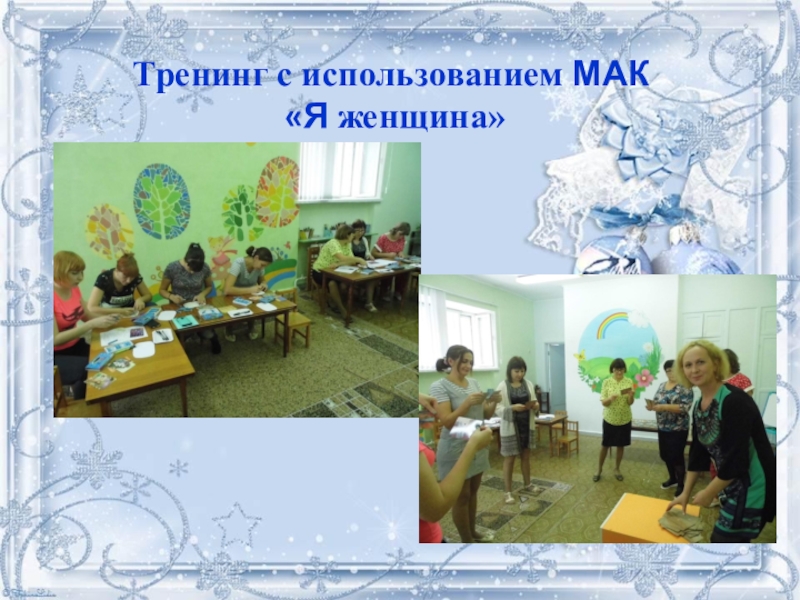 Тренинг с использованием МАК
«Я женщина»